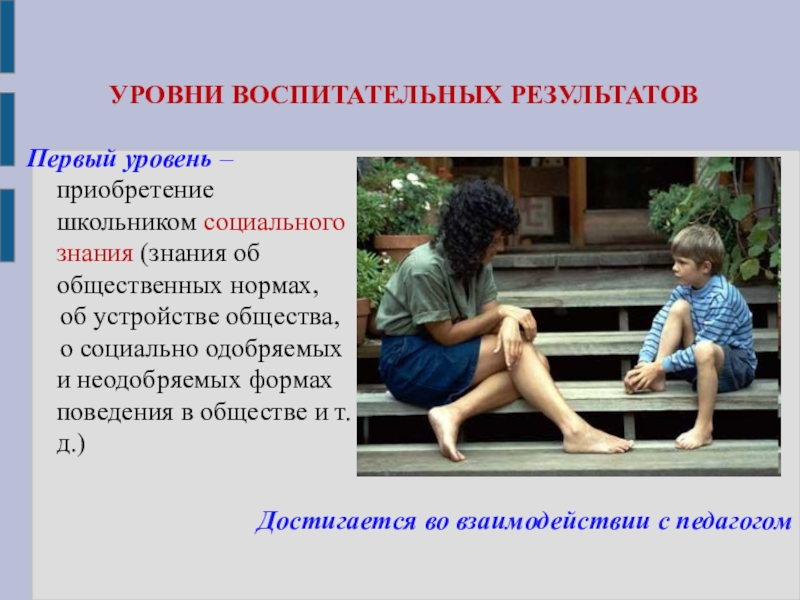 УРОВНИ ВОСПИТАТЕЛЬНЫХ РЕЗУЛЬТАТОВ

Первый уровень – приобретение школьником социального знания (знания об общественных нормах, об устройстве общества, о социально одобряемых и неодобряемых формах поведения в обществе и т. д.)

Достигается во взаимодействии с педагогом